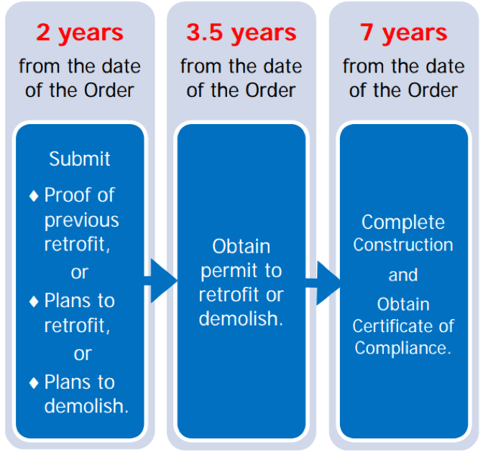 2 years
from the date of the Order

Submit
♦ Proof of previous retrofit,
or
♦ Plans to retrofit,
or
♦ Plans to demolish.

3.5 years
from the date of the Order

Obtain permit to retrofit or demolish.

7 years
from the date of the Order

Complete Construction
and
Obtain Certificate of Compliance.